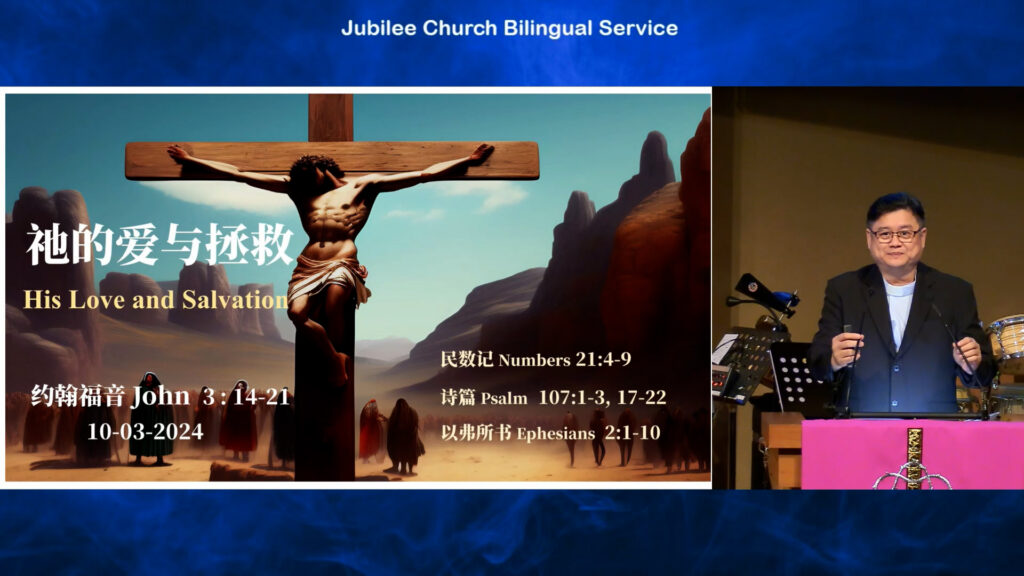 Jubilee Church Bilingual Service

祂的爱与拯救
His Love and Salvation

约翰福音 John 3 : 14-21
10-03-2024

民数记 Numbers 21:4-9
诗篇 Psalm 107:1-3, 17-22
以弗所书 Ephesians 2:1-10